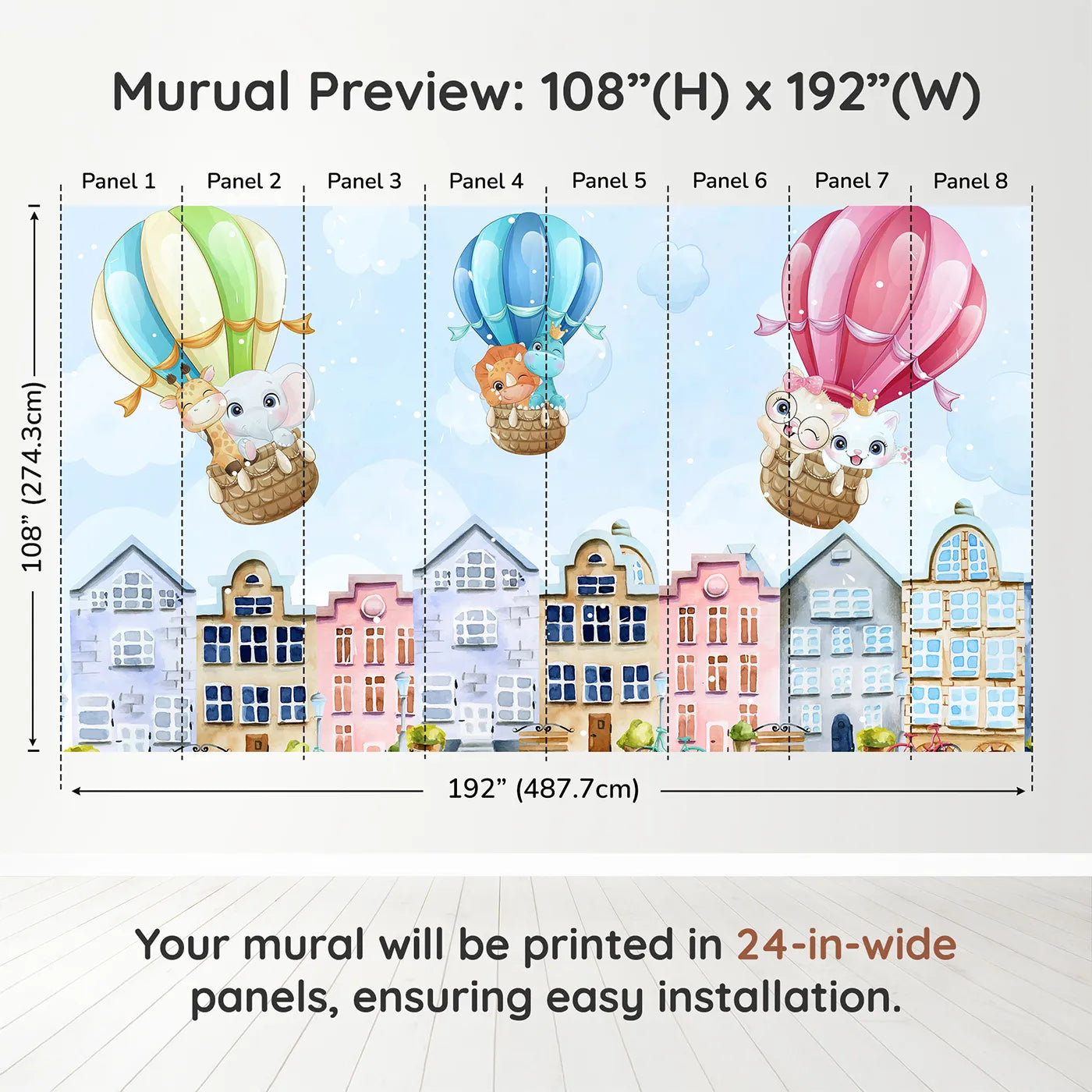 Murual Preview: 108”(H) x 192”(W)

Panel 1 Panel 2 Panel 3 Panel 4 Panel 5 Panel 6 Panel 7 Panel 8

108” (274.3cm)

192” (487.7cm)

Your mural will be printed in 24-in-wide panels, ensuring easy installation.